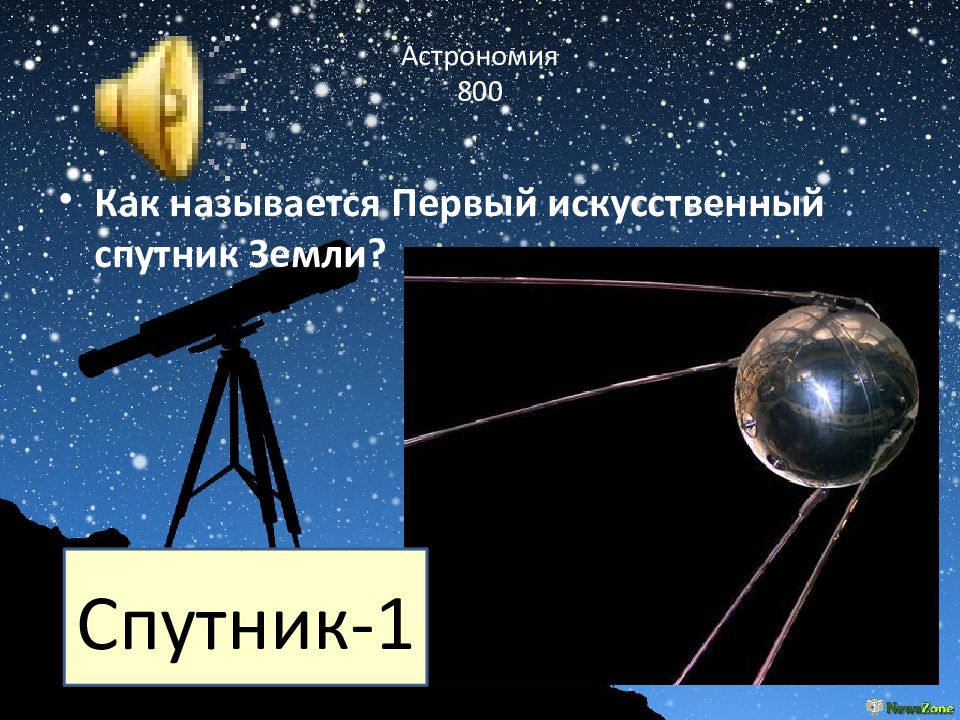 Астрономия
800

• Как называется Первый искусственный спутник Земли?

Спутник-1

NewsZone